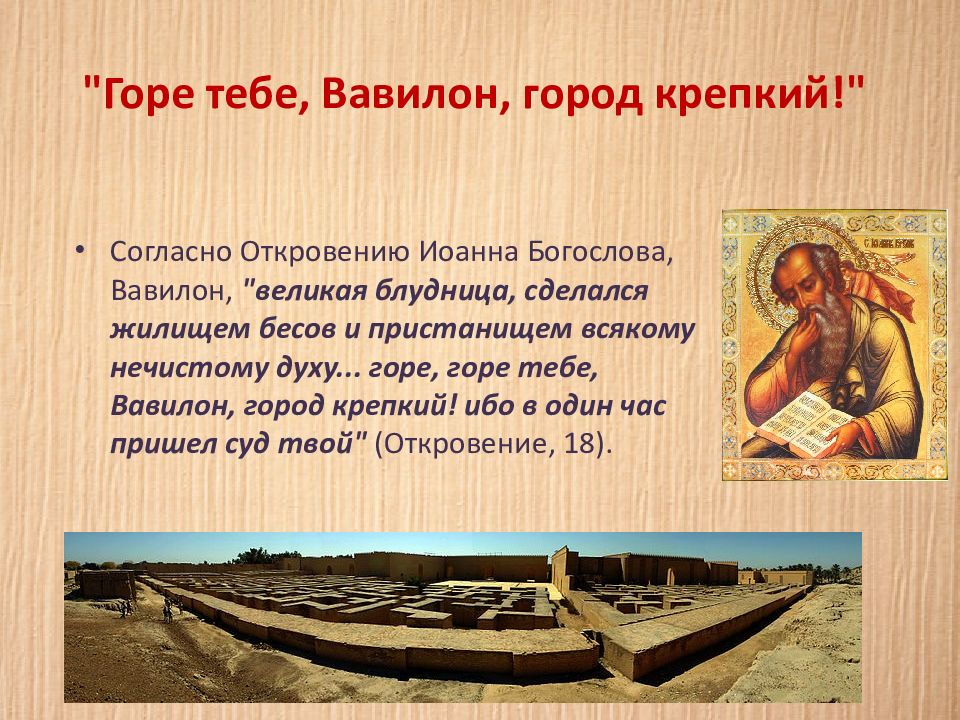 "Горе тебе, Вавилон, город крепкий!"

• Согласно Откровению Иоанна Богослова, Вавилон, "великая блудница, сделался жилищем бесов и пристанищем всякому нечистому духу... горе, горе тебе, Вавилон, город крепкий! ибо в один час пришел суд твой" (Откровение, 18).